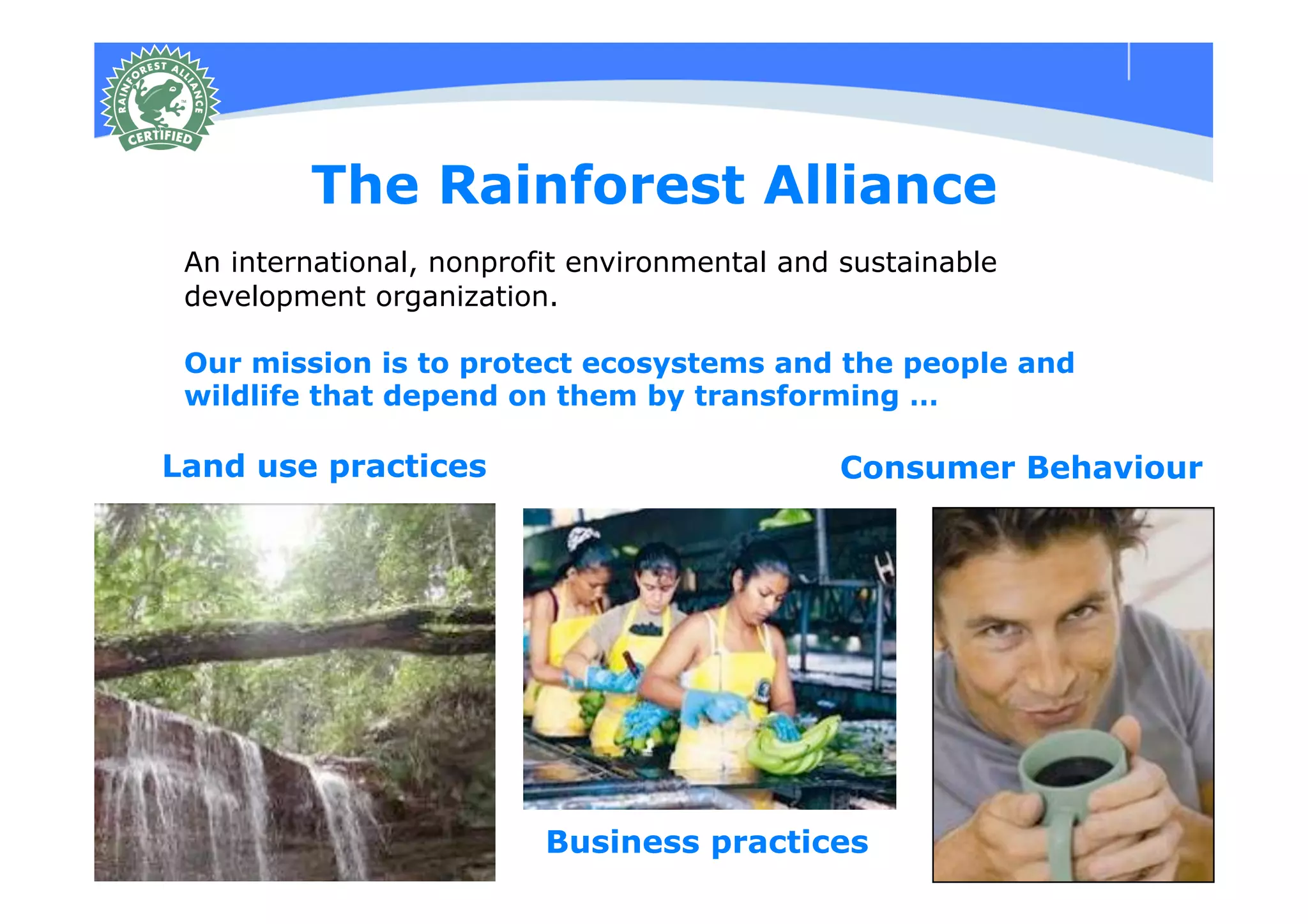 RAINFOREST ALLIANCE CERTIFIED

The Rainforest Alliance

An international, nonprofit environmental and sustainable development organization.

Our mission is to protect ecosystems and the people and wildlife that depend on them by transforming …

Land use practices

Consumer Behaviour

Business practices